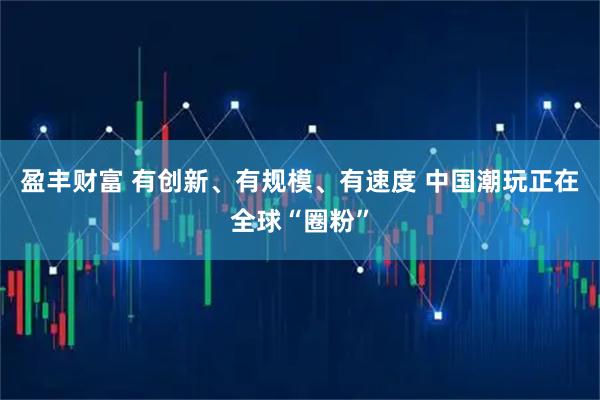 盈丰财富 有创新、有规模、有速度 中国潮玩正在全球“圈粉”